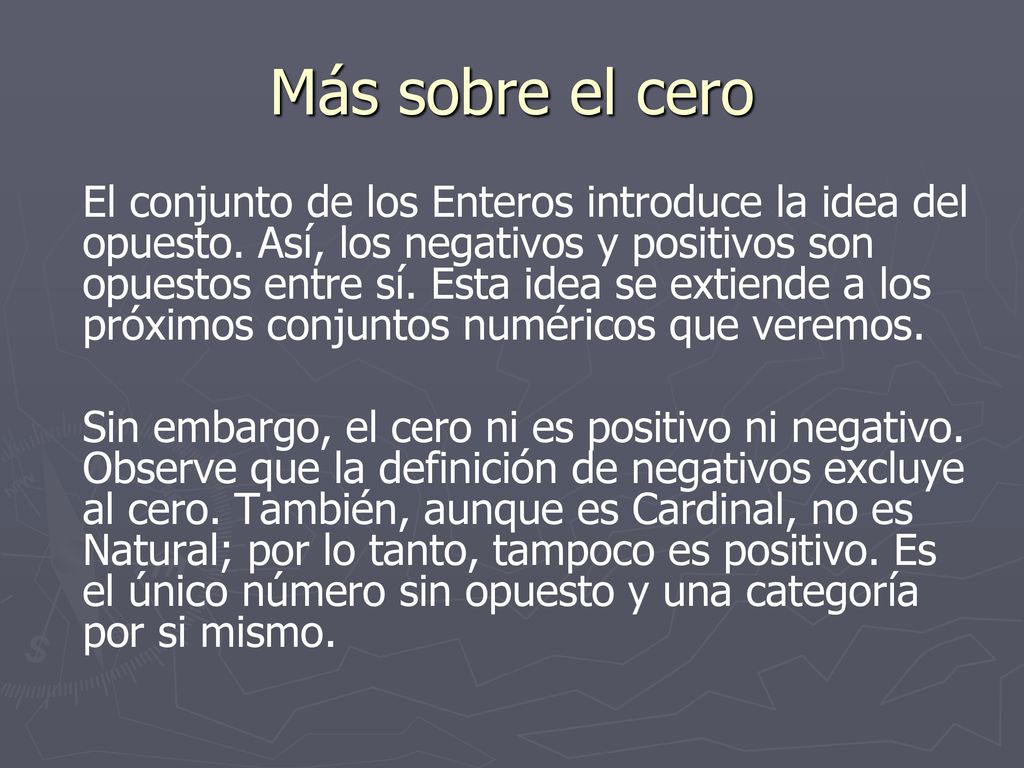 Más sobre el cero

El conjunto de los Enteros introduce la idea del opuesto. Así, los negativos y positivos son opuestos entre sí. Esta idea se extiende a los próximos conjuntos numéricos que veremos.

Sin embargo, el cero ni es positivo ni negativo. Observe que la definición de negativos excluye al cero. También, aunque es Cardinal, no es Natural; por lo tanto, tampoco es positivo. Es el único número sin opuesto y una categoría por si mismo.